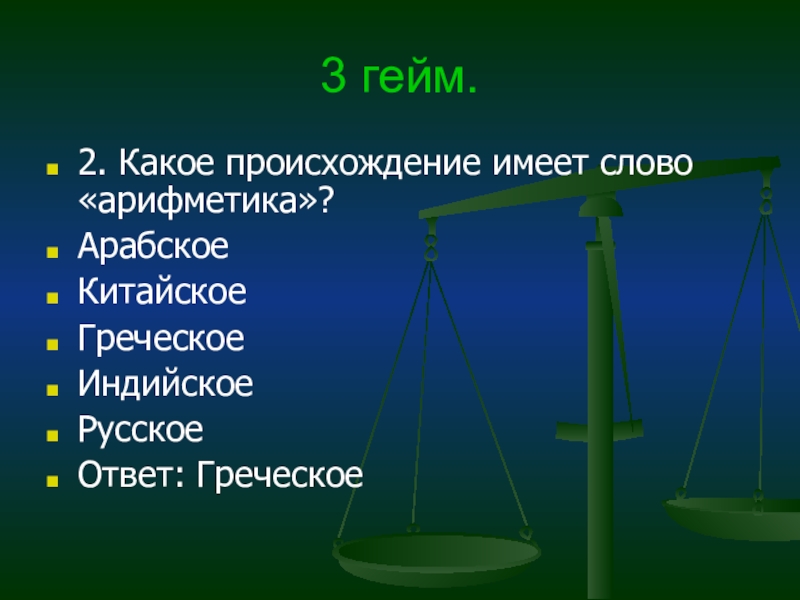 3 гейм.

2. Какое происхождение имеет слово «арифметика»?

Арабское

Китайское

Греческое

Индийское

Русское

Ответ: Греческое